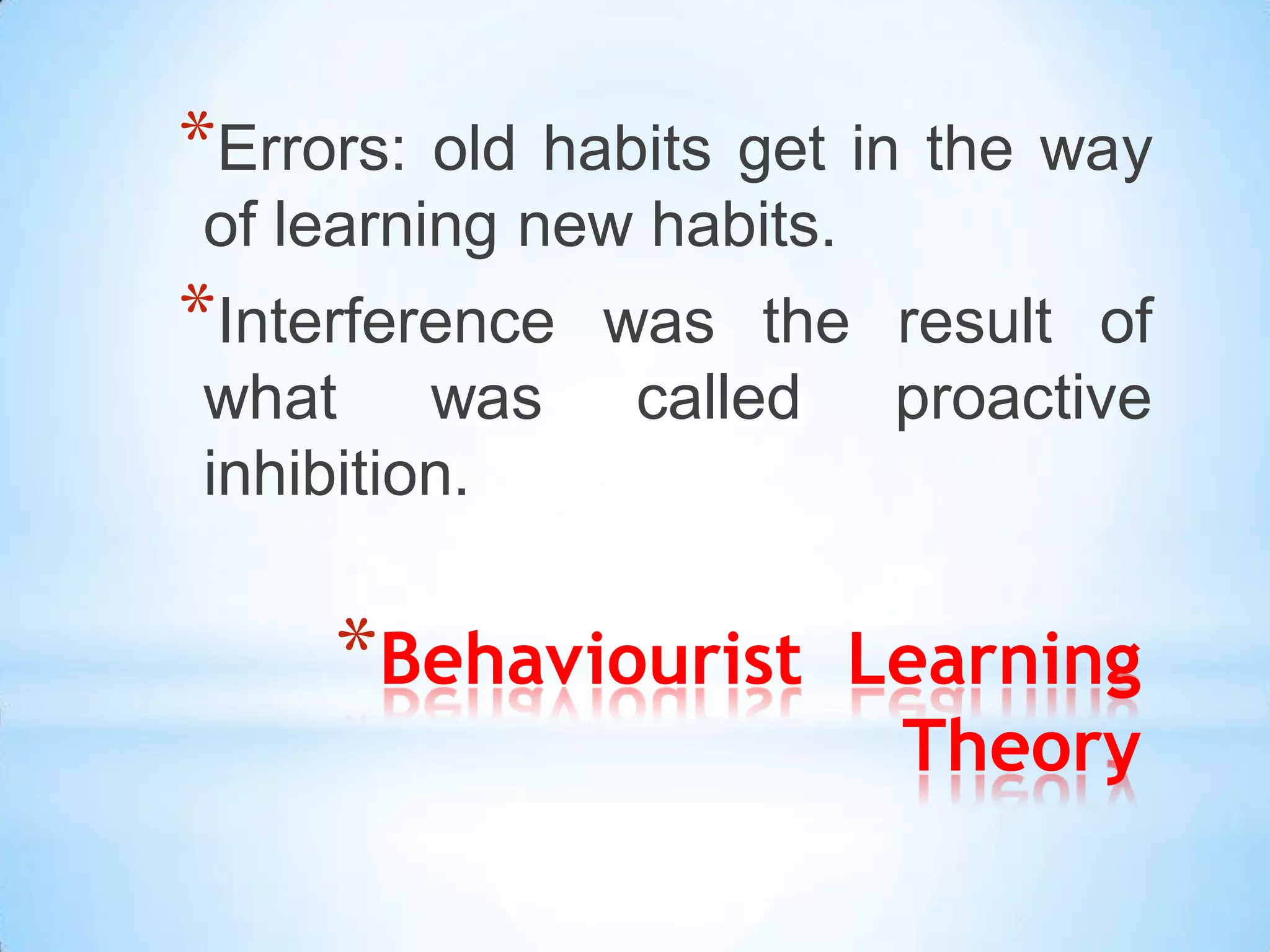 *Errors: old habits get in the way of learning new habits.

*Interference was the result of what was called proactive inhibition.

*Behaviourist Learning Theory